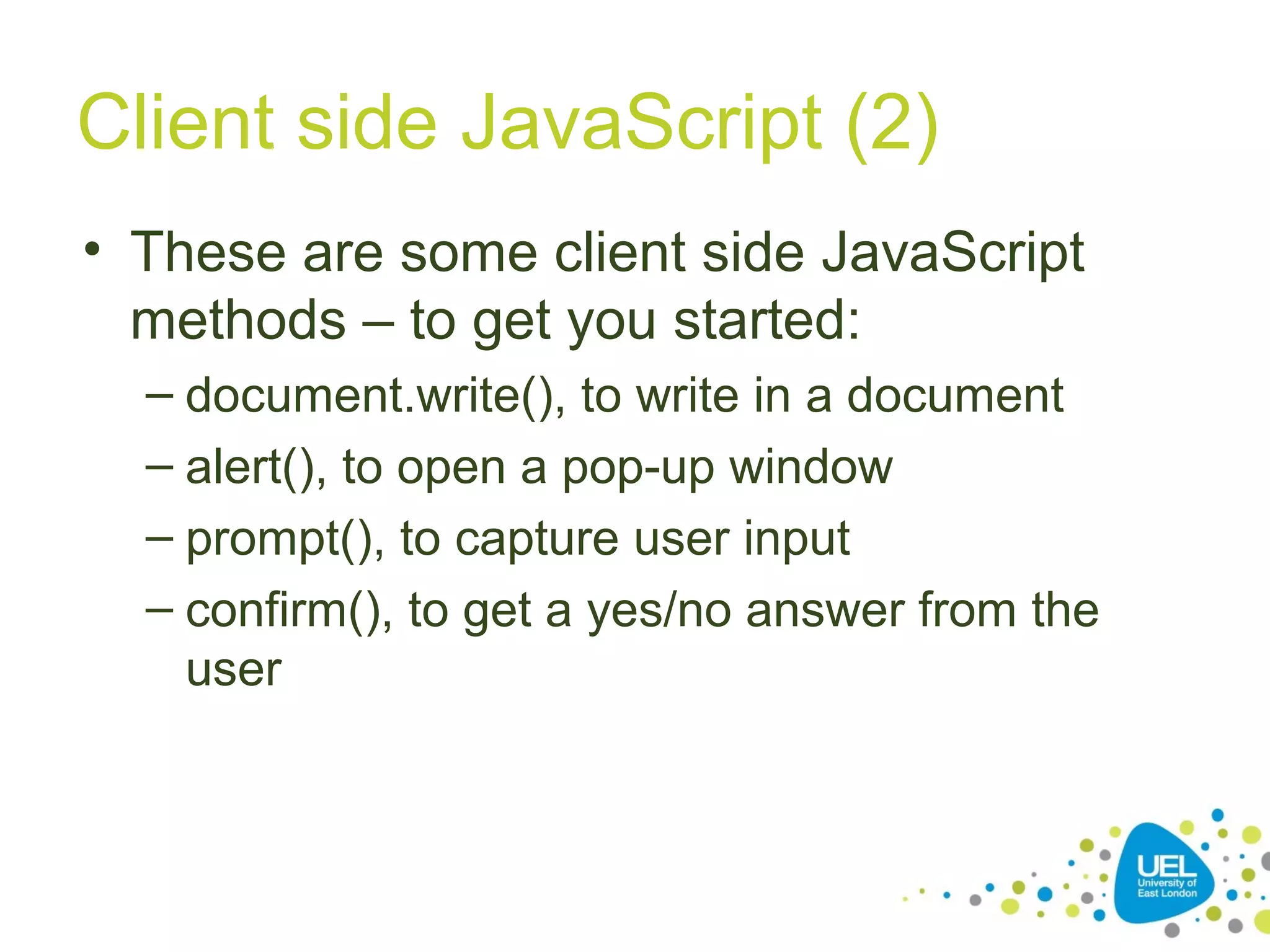 Client side JavaScript (2)

• These are some client side JavaScript methods – to get you started:
– document.write(), to write in a document
– alert(), to open a pop-up window
– prompt(), to capture user input
– confirm(), to get a yes/no answer from the user

UEL
University of East London